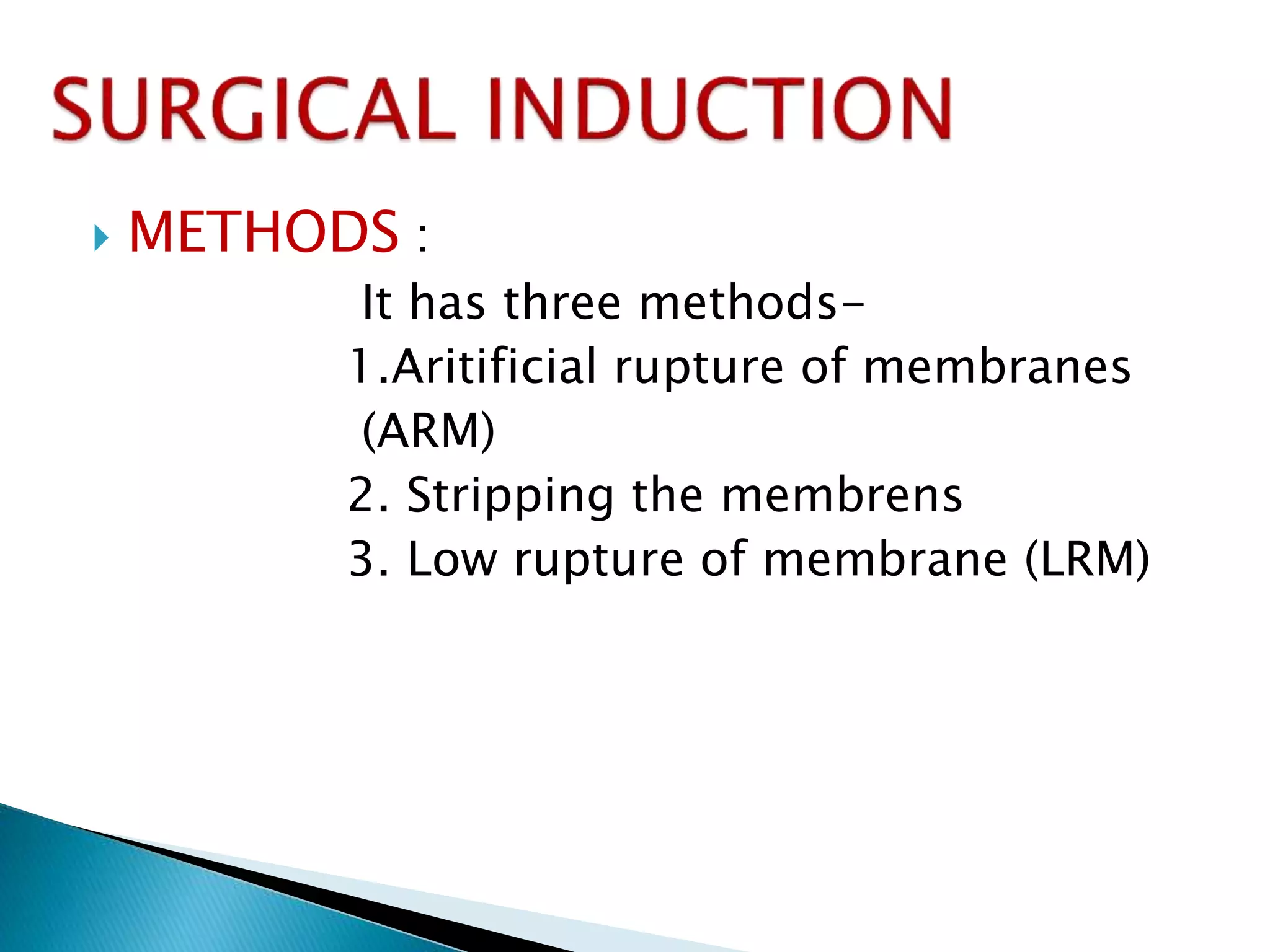 SURGICAL INDUCTION

METHODS :

It has three methods-
1.Aritificial rupture of membranes (ARM)
2. Stripping the membrens
3. Low rupture of membrane (LRM)